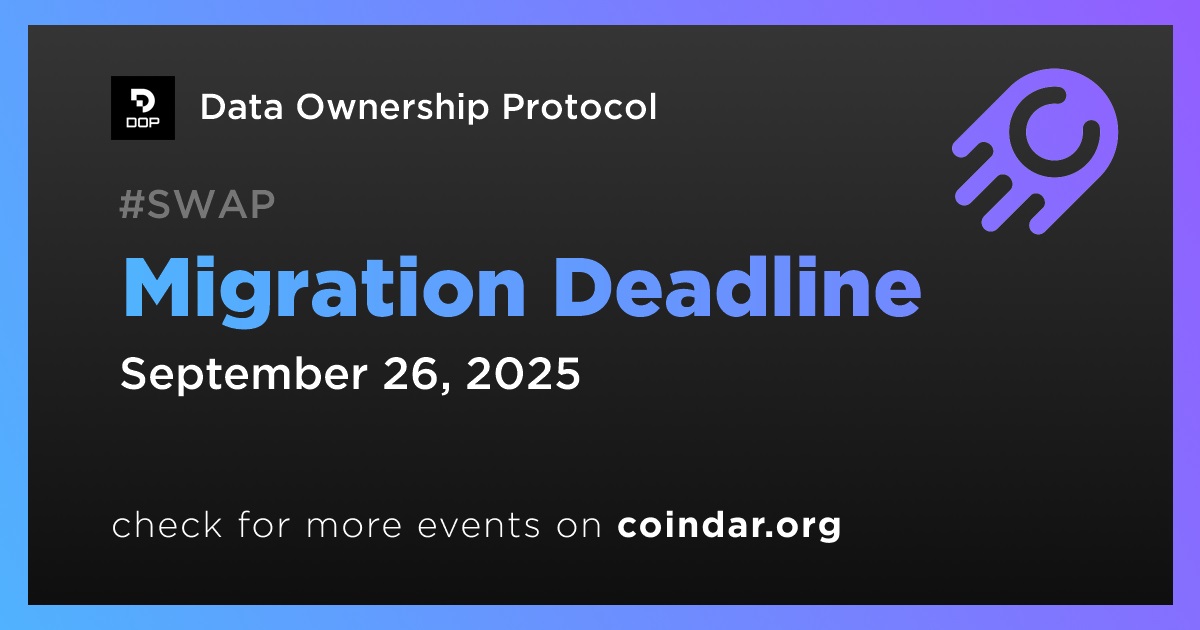 DOP

Data Ownership Protocol

#SWAP

Migration Deadline

September 26, 2025

check for more events on coindar.org